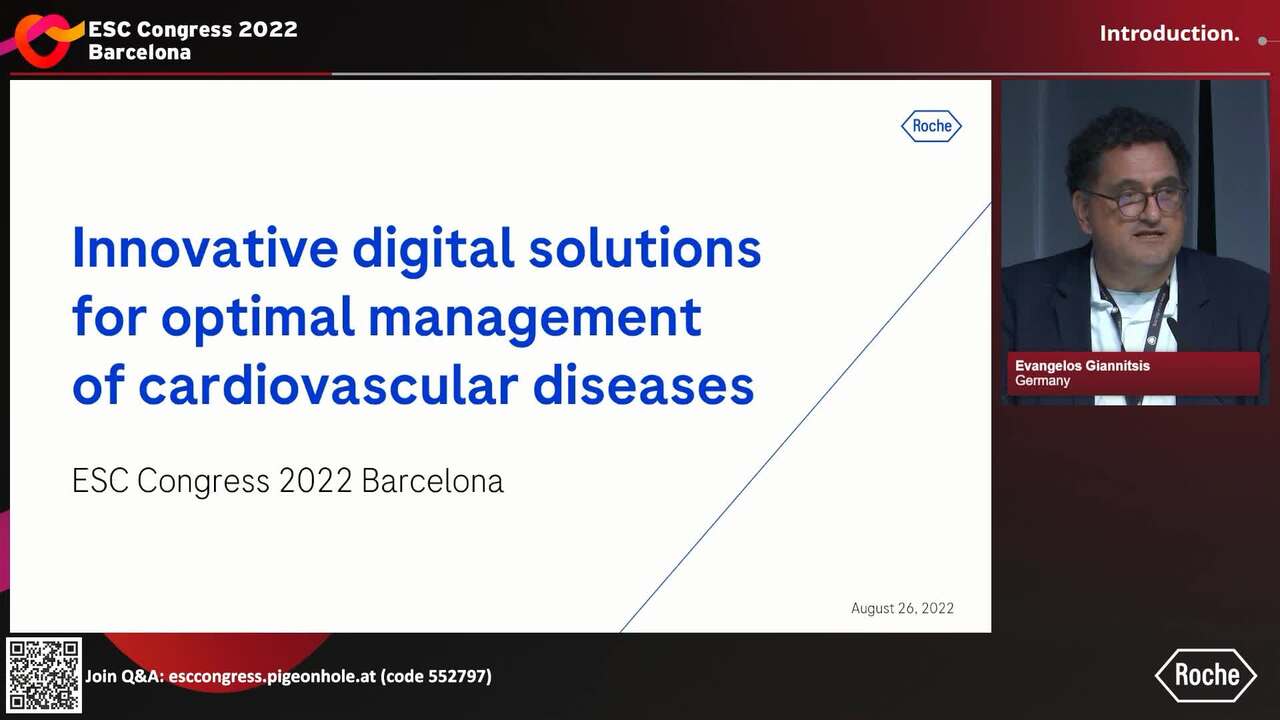 ESC Congress 2022
Barcelona

Introduction.

Roche

Innovative digital solutions for optimal management of cardiovascular diseases

ESC Congress 2022 Barcelona

August 26, 2022

Evangelos Giannitsis
Germany

Join Q&A: esccongress.pigeonhole.at (code 552797)

Roche